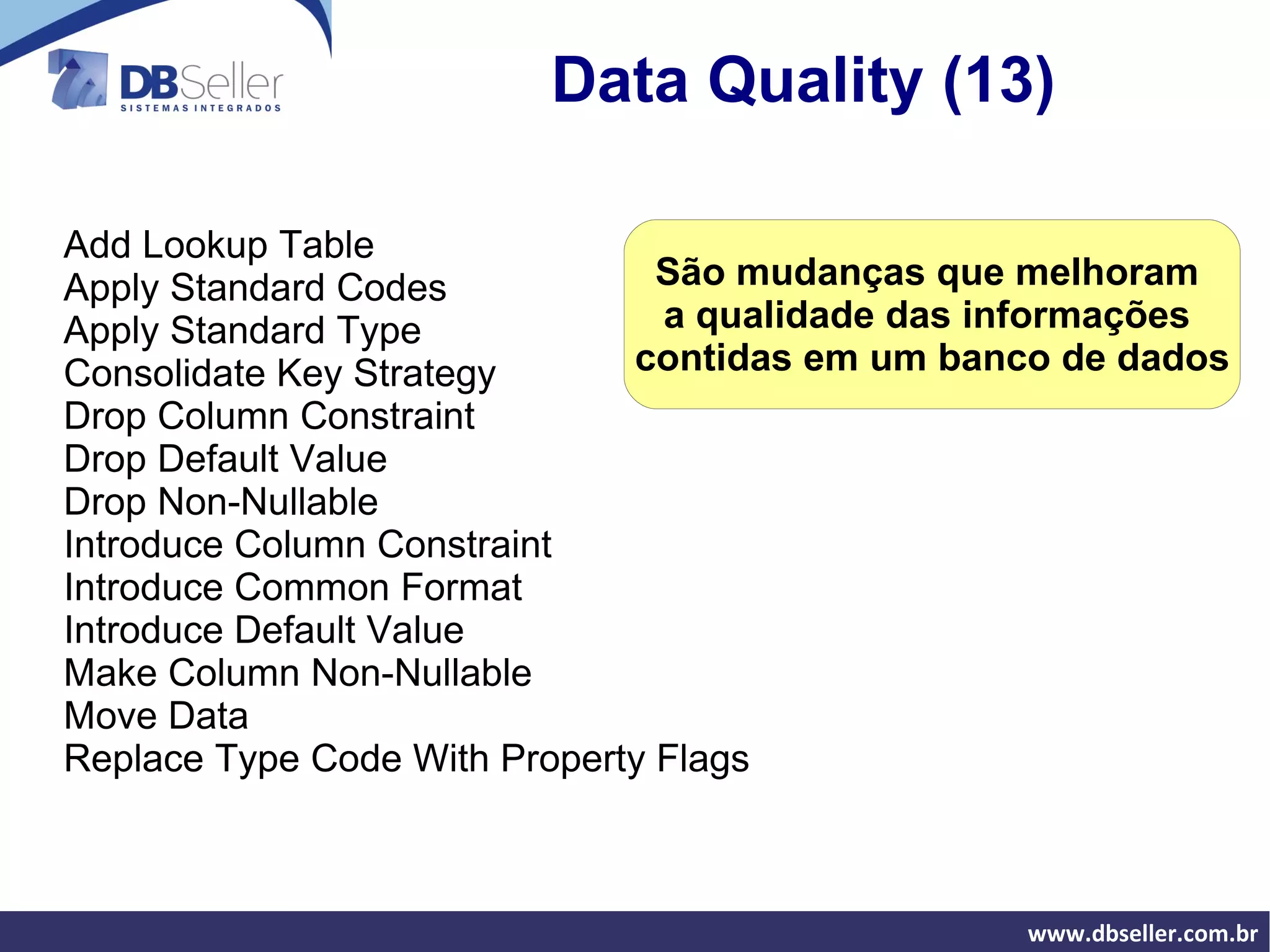 DBSeller
SISTEMAS INTEGRADOS

Data Quality (13)

Add Lookup Table
Apply Standard Codes
Apply Standard Type
Consolidate Key Strategy
Drop Column Constraint
Drop Default Value
Drop Non-Nullable
Introduce Column Constraint
Introduce Common Format
Introduce Default Value
Make Column Non-Nullable
Move Data
Replace Type Code With Property Flags

São mudanças que melhoram a qualidade das informações contidas em um banco de dados

www.dbseller.com.br